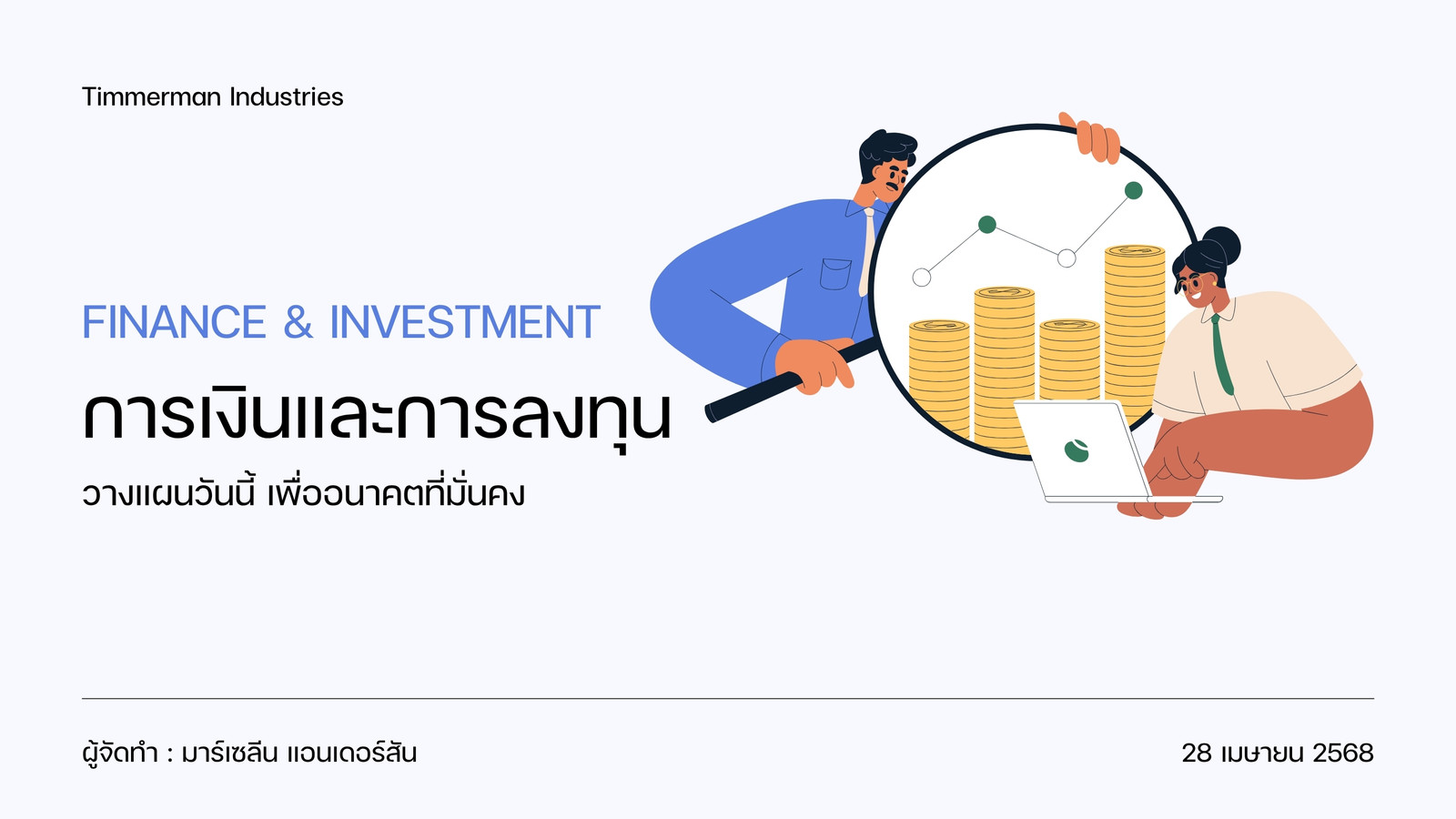 Timmerman Industries

FINANCE & INVESTMENT

การเงินและการลงทุน

วางแผนวันนี้ เพื่ออนาคตที่มั่นคง

ผู้จัดทำ : มาร์เซลีน แอนเดอร์สัน

28 เมษายน 2568